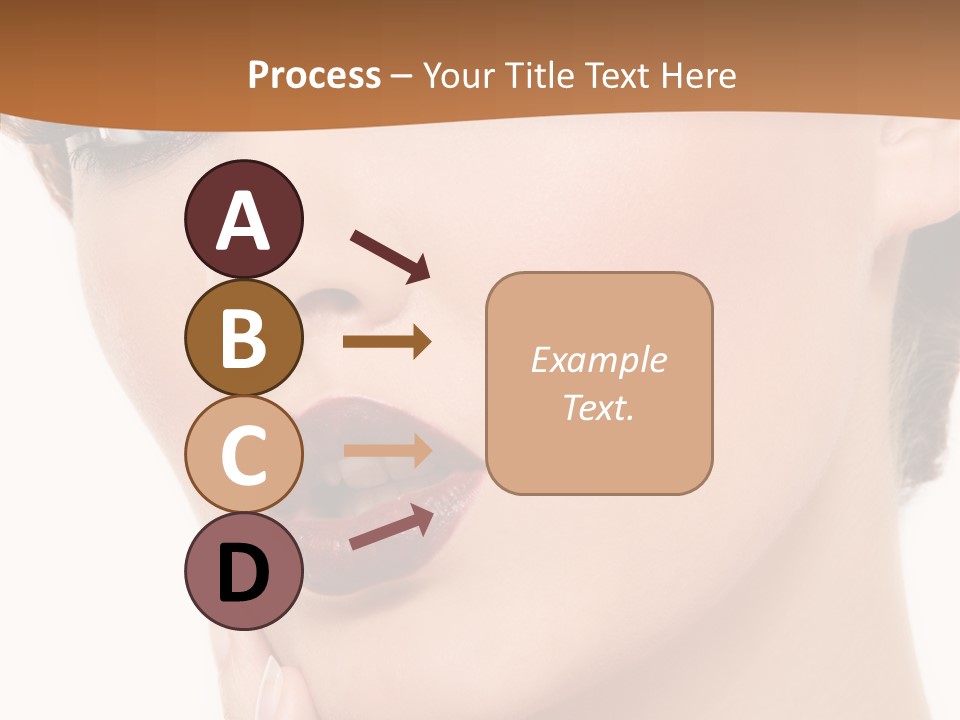 Process – Your Title Text Here

A

B

C

D

Example Text.